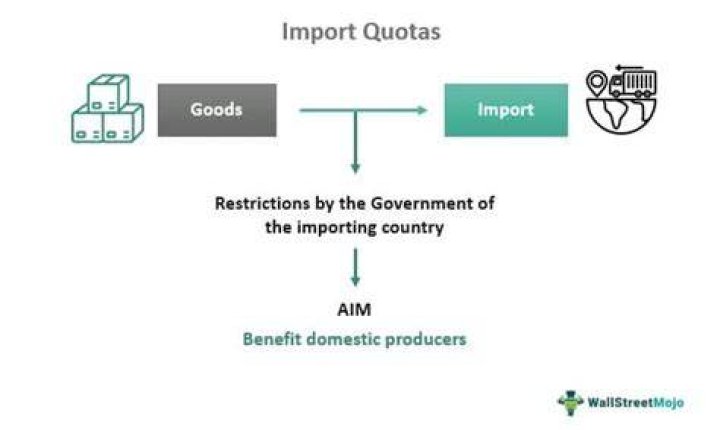 Import Quotas

Goods

Import

Restrictions by the Government of the importing country

AIM

Benefit domestic producers

WallStreetMojo